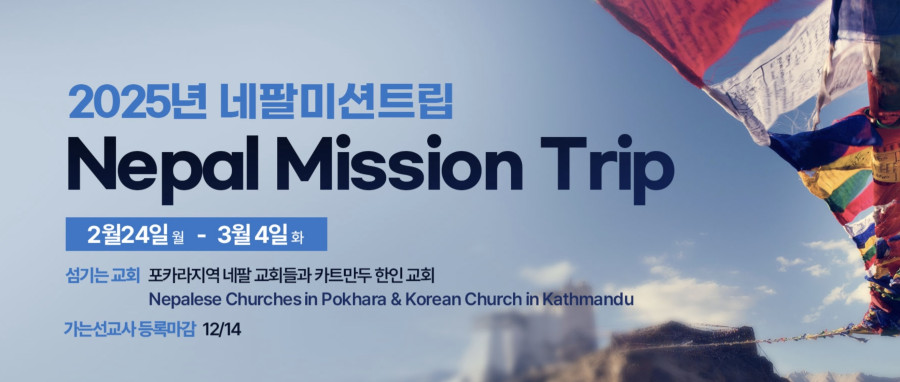 2025년 네팔미션트립
Nepal Mission Trip

2월24일 월 - 3월 4일 화

섬기는 교회 포카라지역 네팔 교회들과 카트만두 한인 교회
Nepalese Churches in Pokhara & Korean Church in Kathmandu

가는선교사 등록마감 12/14